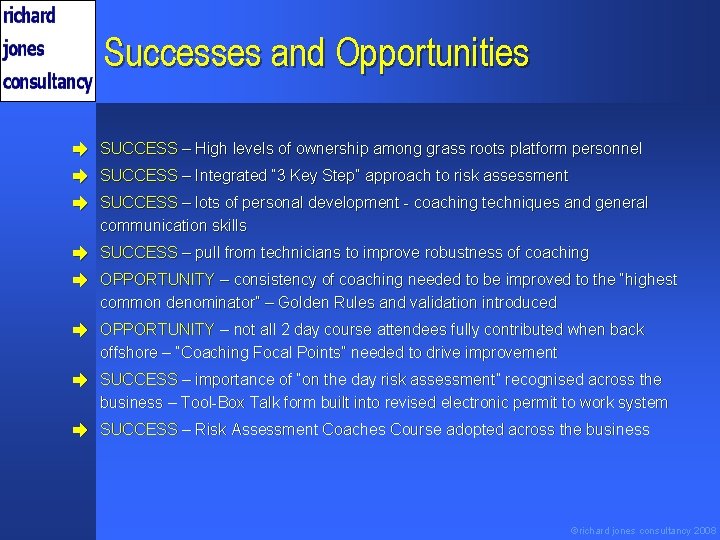 richard jones consultancy

Successes and Opportunities

SUCCESS – High levels of ownership among grass roots platform personnel

SUCCESS – Integrated "3 Key Step" approach to risk assessment

SUCCESS – lots of personal development - coaching techniques and general communication skills

SUCCESS – pull from technicians to improve robustness of coaching

OPPORTUNITY – consistency of coaching needed to be improved to the "highest common denominator" – Golden Rules and validation introduced

OPPORTUNITY – not all 2 day course attendees fully contributed when back offshore – "Coaching Focal Points" needed to drive improvement

SUCCESS – importance of "on the day risk assessment" recognised across the business – Tool-Box Talk form built into revised electronic permit to work system

SUCCESS – Risk Assessment Coaches Course adopted across the business

©richard jones consultancy 2008